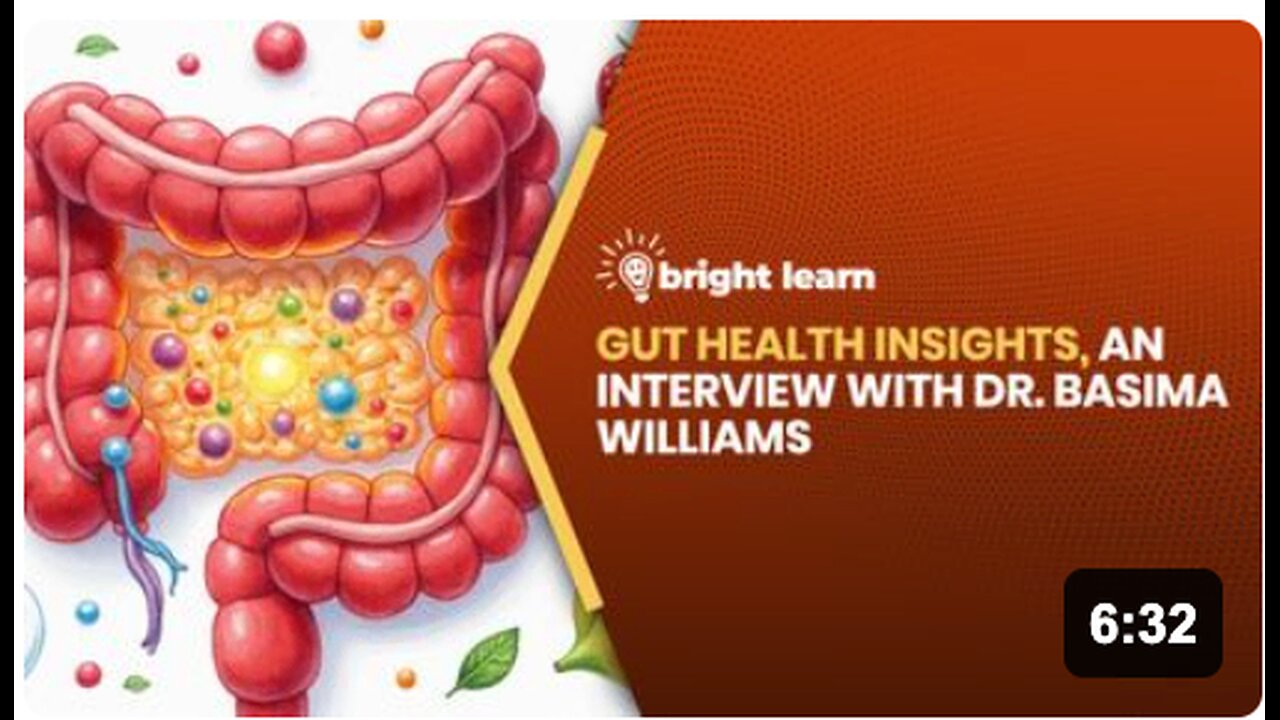 bright learn

GUT HEALTH INSIGHTS, AN INTERVIEW WITH DR. BASIMA WILLIAMS

6:32